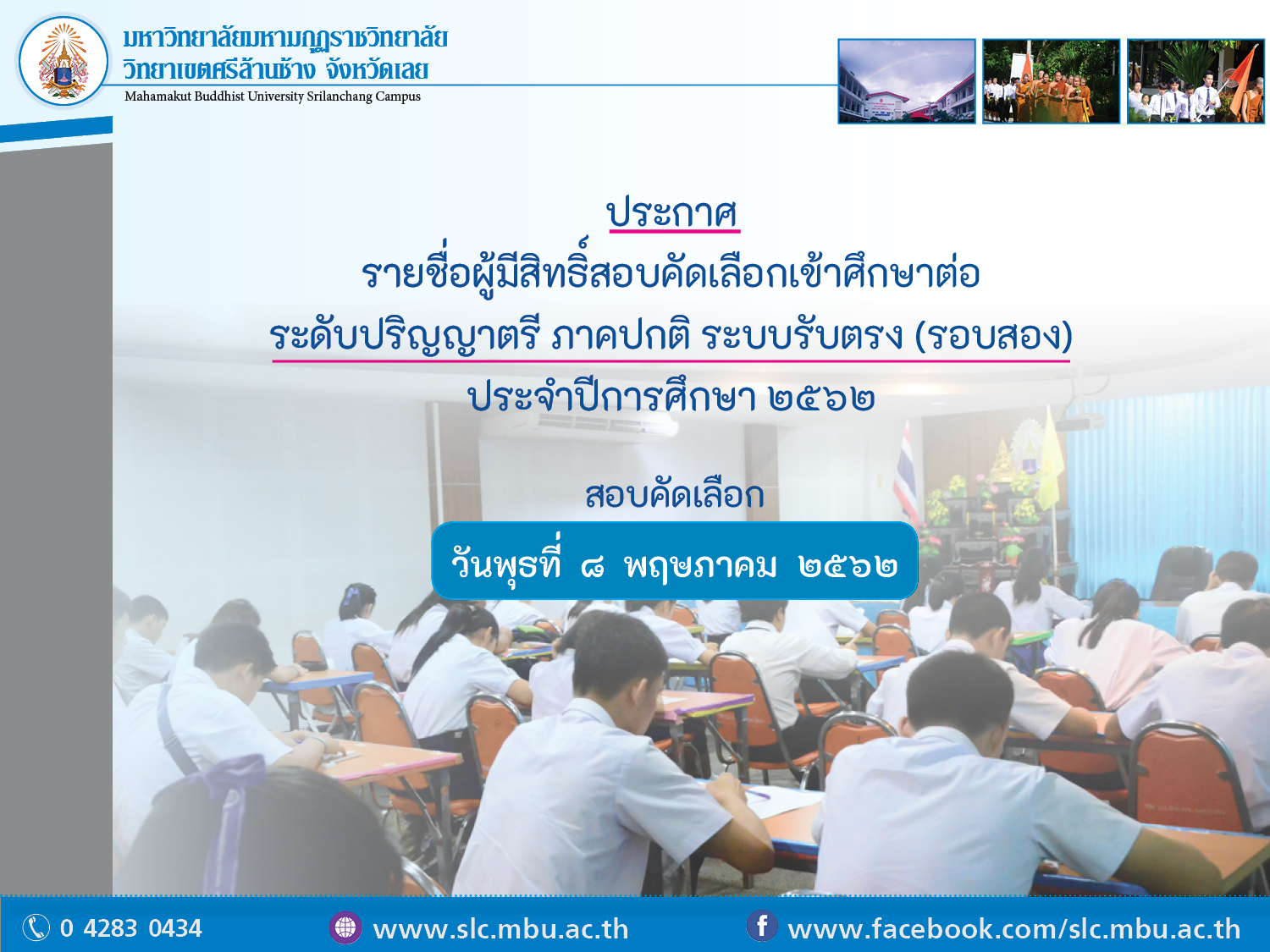 มหาวิทยาลัยมหามกุฏราชวิทยาลัย
วิทยาเขตศรีล้านช้าง จังหวัดเลย
Mahamakut Buddhist University Srilanchang Campus

ประกาศ
รายชื่อผู้มีสิทธิ์สอบคัดเลือกเข้าศึกษาต่อ
ระดับปริญญาตรี ภาคปกติ ระบบรับตรง (รอบสอง)
ประจำปีการศึกษา ๒๕๖๒

สอบคัดเลือก
วันพุธที่ ๘ พฤษภาคม ๒๕๖๒

0 4283 0434 www.slc.mbu.ac.th www.facebook.com/slc.mbu.ac.th